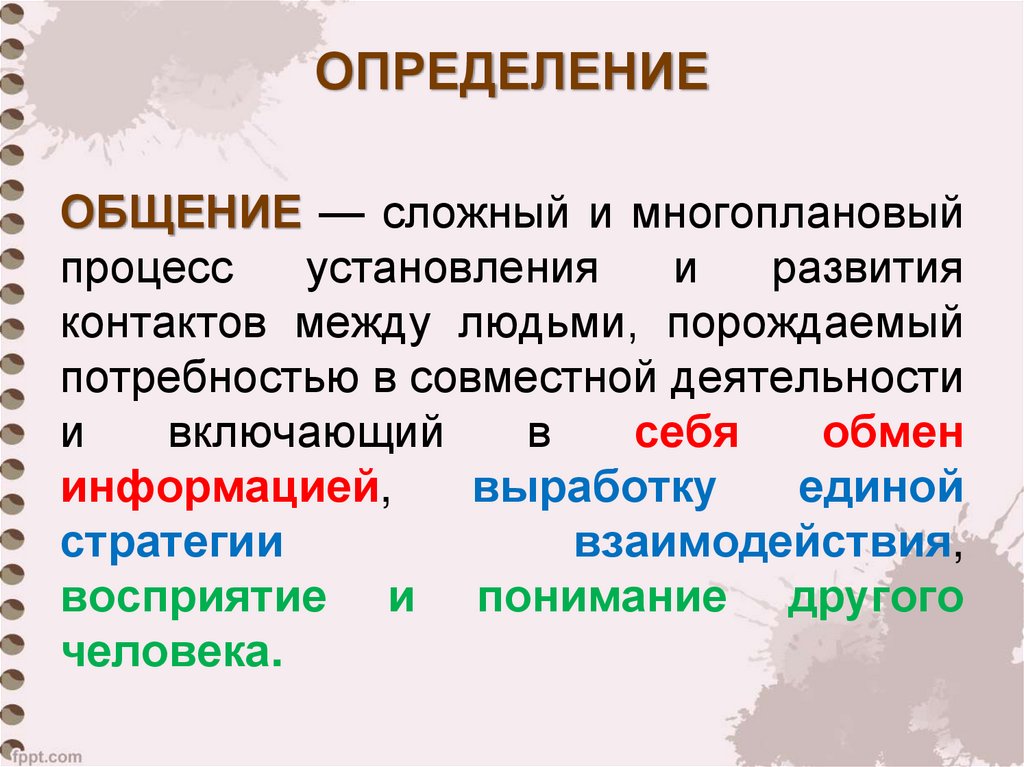 ОПРЕДЕЛЕНИЕ

ОБЩЕНИЕ — сложный и многоплановый процесс установления и развития контактов между людьми, порождаемый потребностью в совместной деятельности и включающий в себя обмен информацией, выработку единой стратегии взаимодействия, восприятие и понимание другого человека.

fppt.com